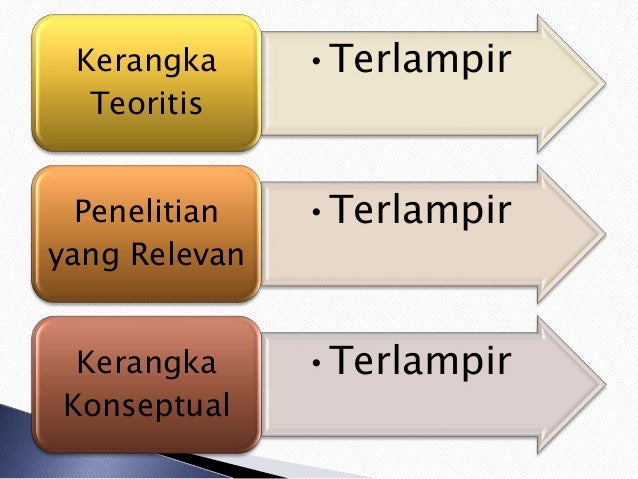 Kerangka Teoritis

• Terlampir

Penelitian yang Relevan

• Terlampir

Kerangka Konseptual

• Terlampir